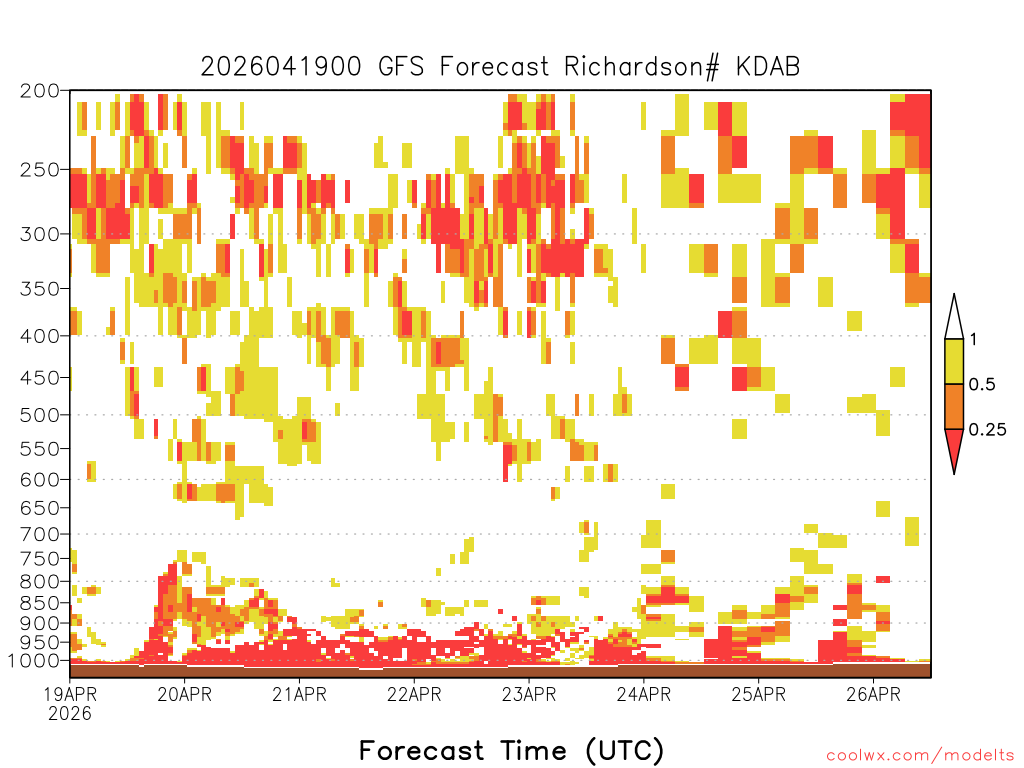 2026041900 GFS Forecast Richardson# KDAB

200
250
300
350
400
450
500
550
600
650
700
750
800
850
900
950
1000

1
0.5
0.25

19APR
2026
20APR
21APR
22APR
23APR
24APR
25APR
26APR

Forecast Time (UTC)

coolwx.com/modelts